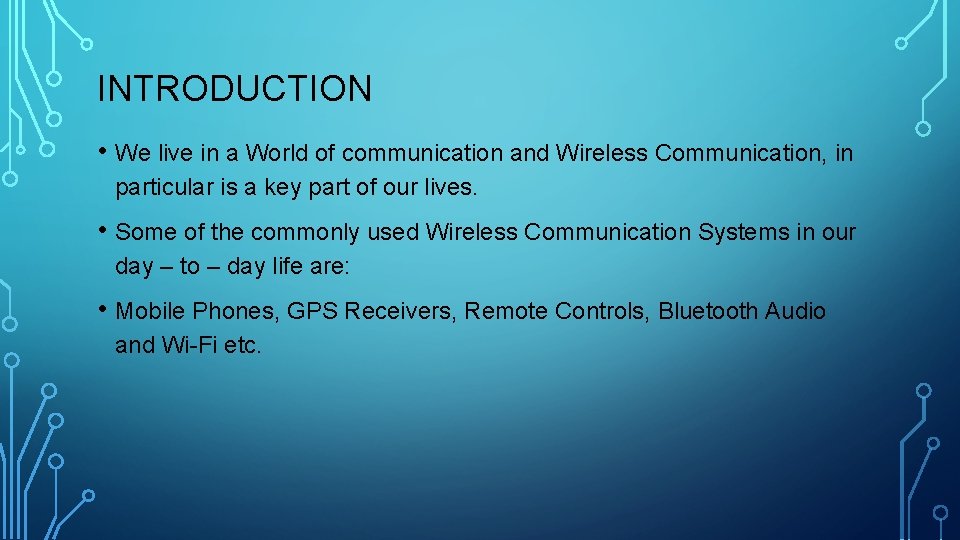 INTRODUCTION

• We live in a World of communication and Wireless Communication, in particular is a key part of our lives.

• Some of the commonly used Wireless Communication Systems in our day – to – day life are:

• Mobile Phones, GPS Receivers, Remote Controls, Bluetooth Audio and Wi-Fi etc.